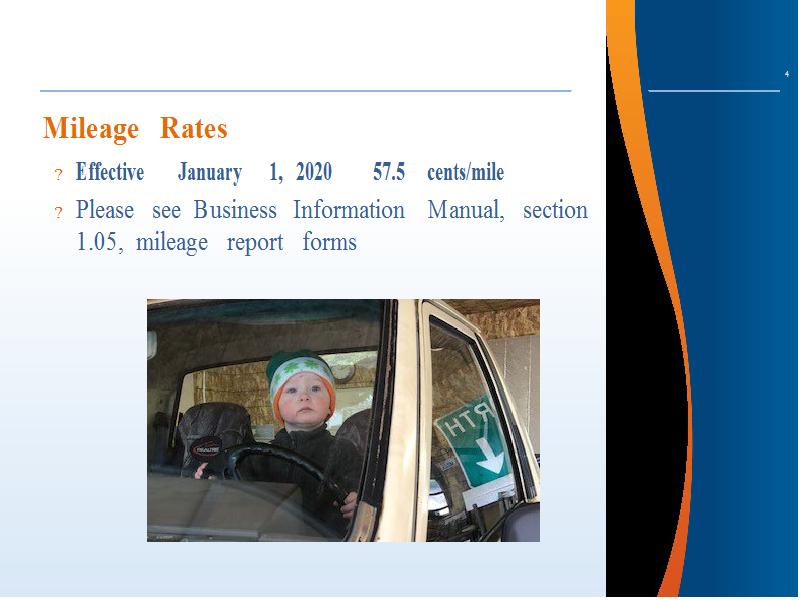 4

Mileage Rates

? Effective January 1, 2020 57.5 cents/mile

? Please see Business Information Manual, section 1.05, mileage report forms

RTH